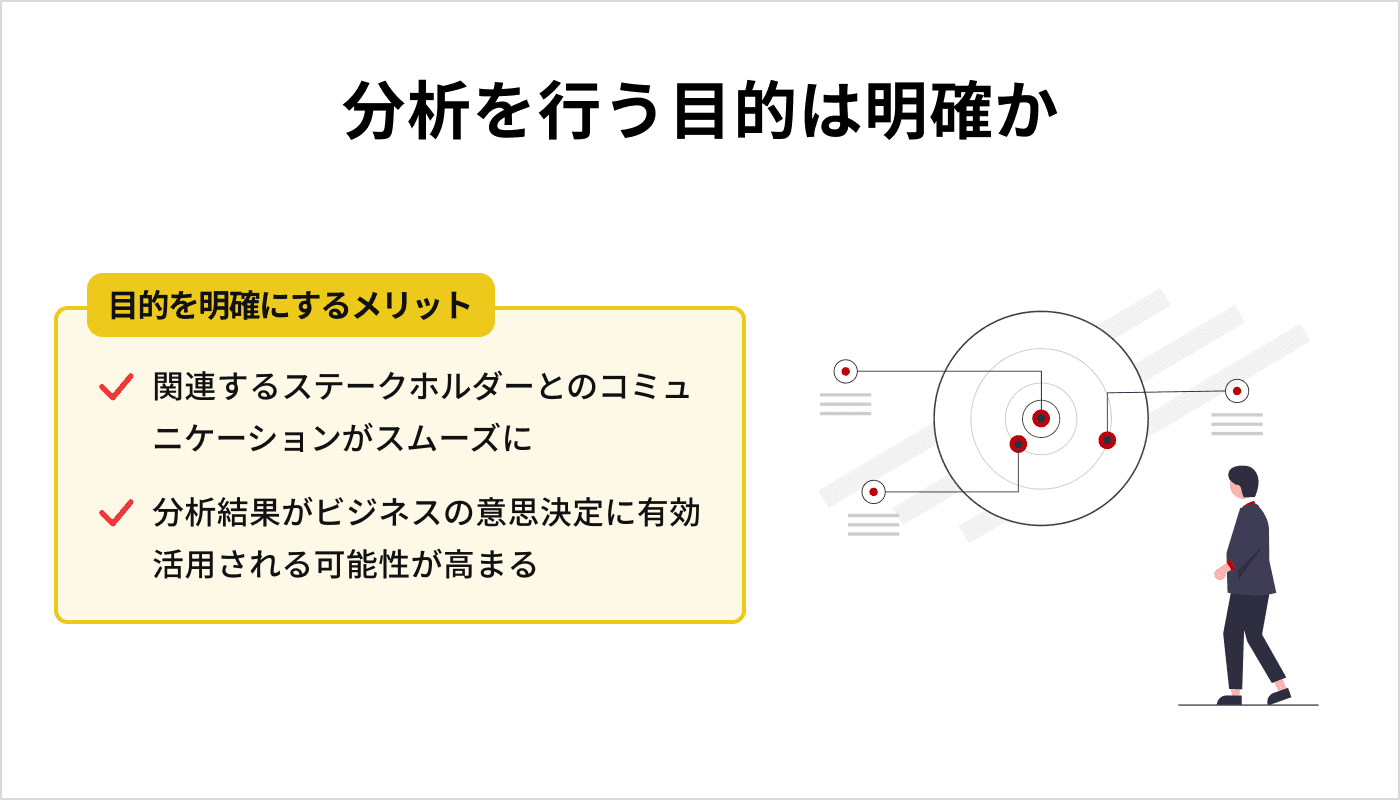 分析を行う目的は明確か

目的を明確にするメリット

関連するステークホルダーとのコミュニケーションがスムーズに

分析結果がビジネスの意思決定に有効活用される可能性が高まる